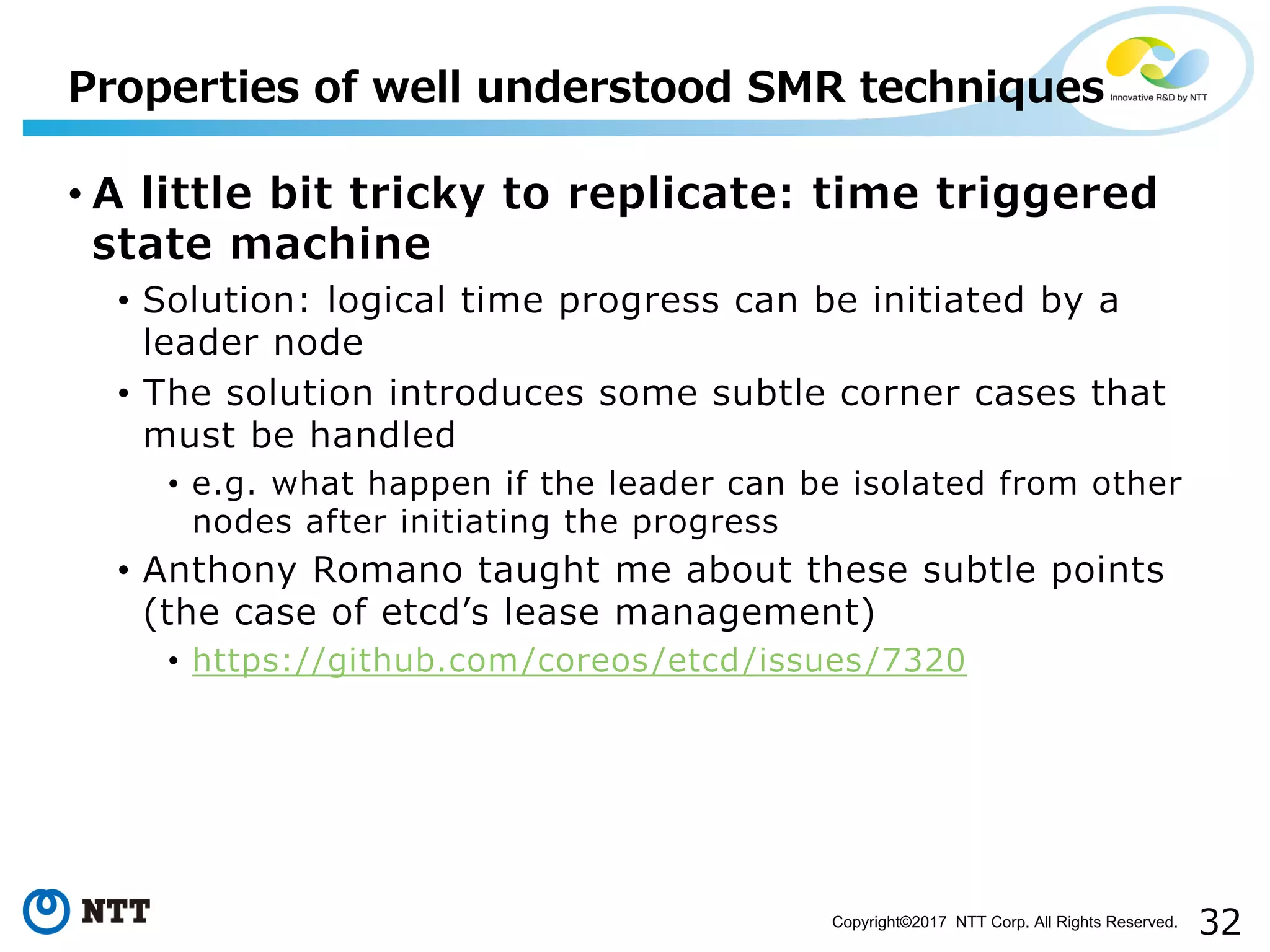 Properties of well understood SMR techniques

Innovative R&D by NTT

• A little bit tricky to replicate: time triggered state machine
  • Solution: logical time progress can be initiated by a leader node
  • The solution introduces some subtle corner cases that must be handled
    • e.g. what happen if the leader can be isolated from other nodes after initiating the progress
  • Anthony Romano taught me about these subtle points (the case of etcd’s lease management)
    • https://github.com/coreos/etcd/issues/7320

NTT

Copyright©2017 NTT Corp. All Rights Reserved.

32